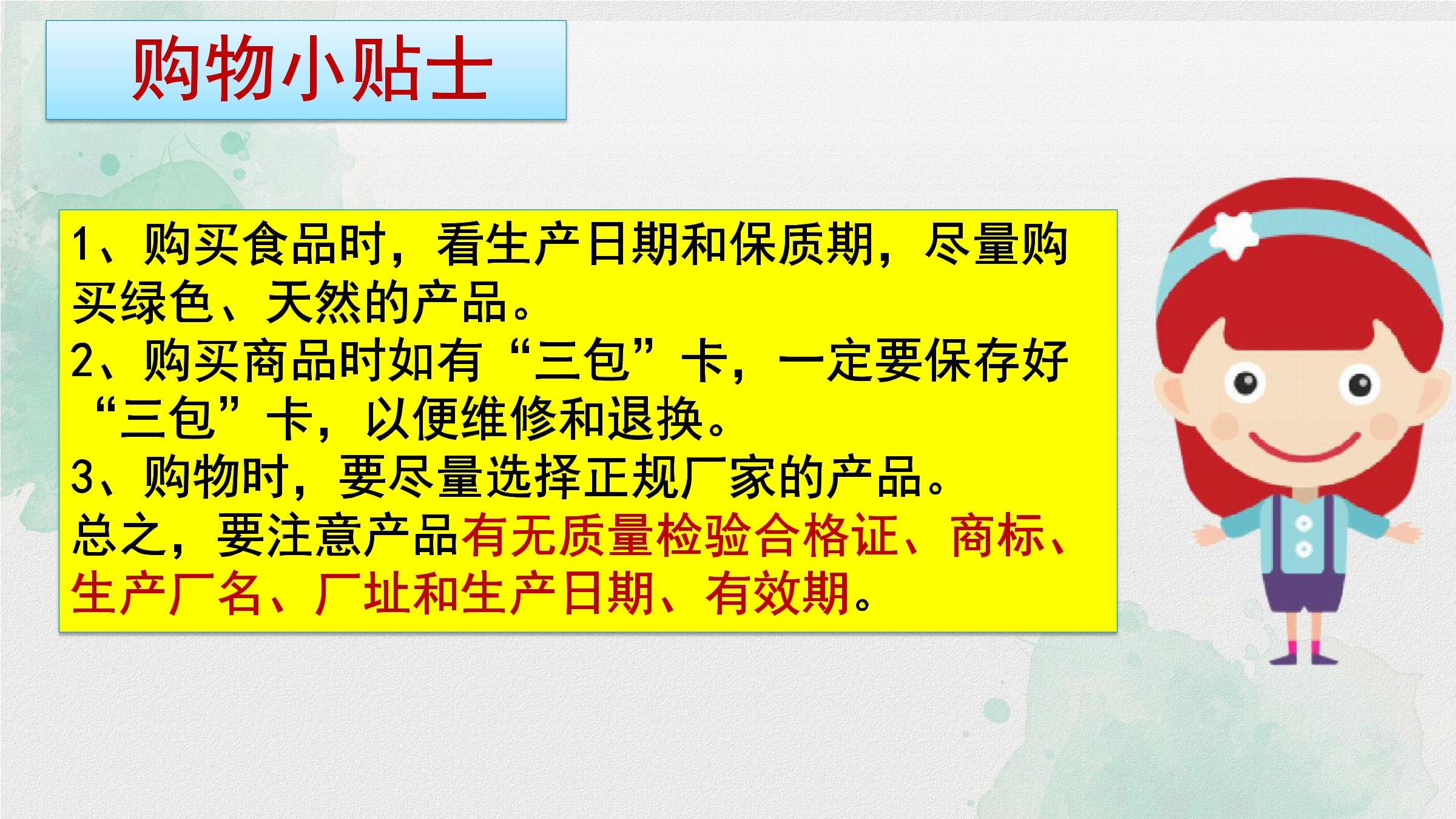 购物小贴士

1、购买食品时，看生产日期和保质期，尽量购买绿色、天然的产品。
2、购买商品时如有“三包”卡，一定要保存好“三包”卡，以便维修和退换。
3、购物时，要尽量选择正规厂家的产品。
总之，要注意产品有无质量检验合格证、商标、生产厂名、厂址和生产日期、有效期。